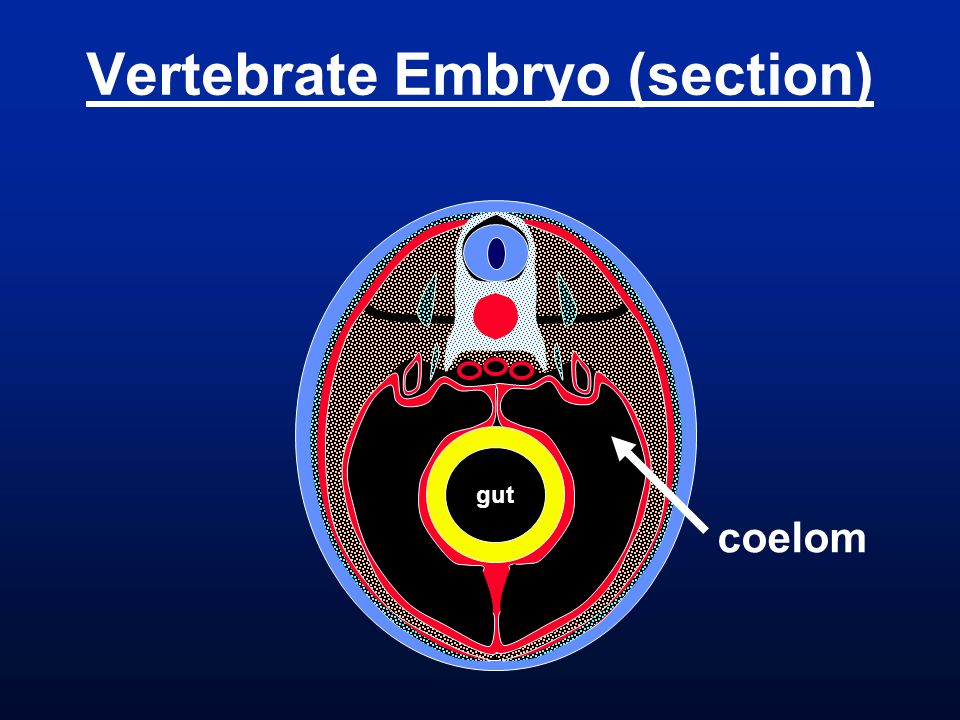 Vertebrate Embryo (section)

gut

coelom